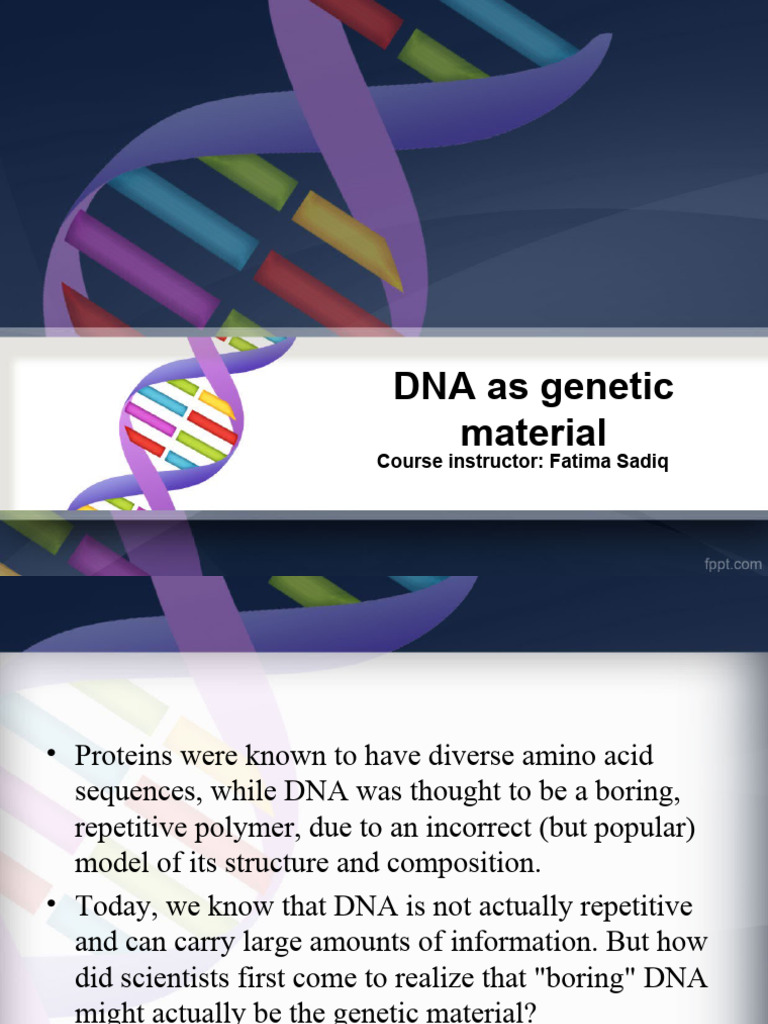 DNA as genetic material
Course instructor: Fatima Sadiq

fppt.com

• Proteins were known to have diverse amino acid sequences, while DNA was thought to be a boring, repetitive polymer, due to an incorrect (but popular) model of its structure and composition.
• Today, we know that DNA is not actually repetitive and can carry large amounts of information. But how did scientists first come to realize that "boring" DNA might actually be the genetic material?